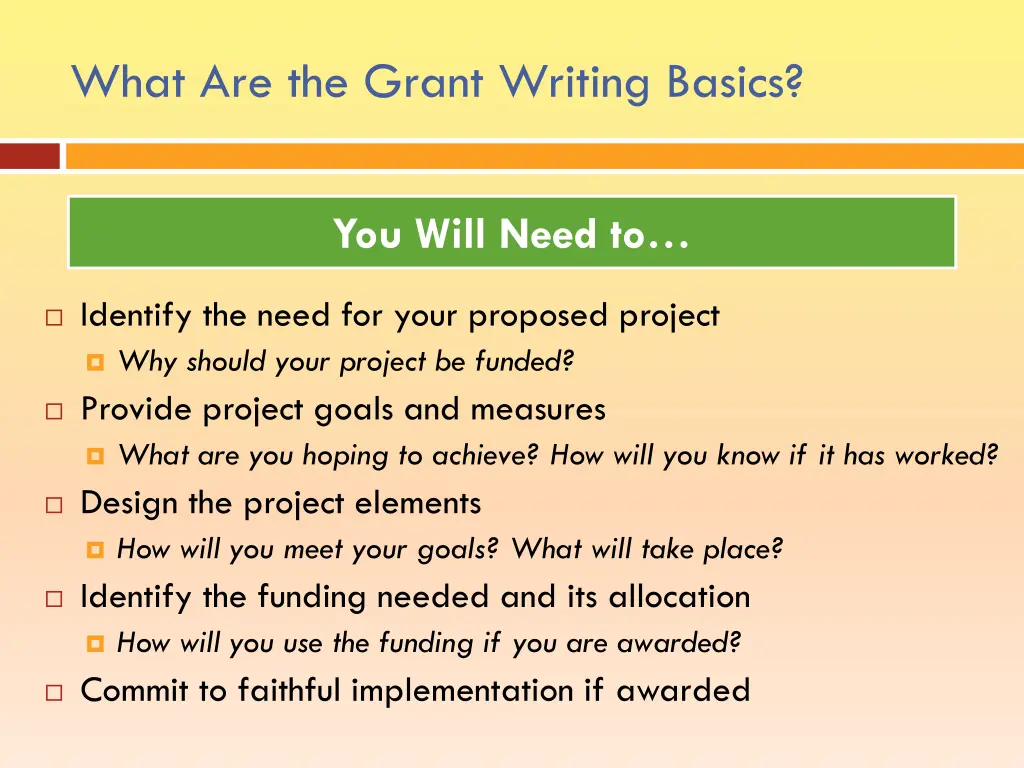 What Are the Grant Writing Basics?

You Will Need to…

Identify the need for your proposed project

Why should your project be funded?

Provide project goals and measures

What are you hoping to achieve? How will you know if it has worked?

Design the project elements

How will you meet your goals? What will take place?

Identify the funding needed and its allocation

How will you use the funding if you are awarded?

Commit to faithful implementation if awarded